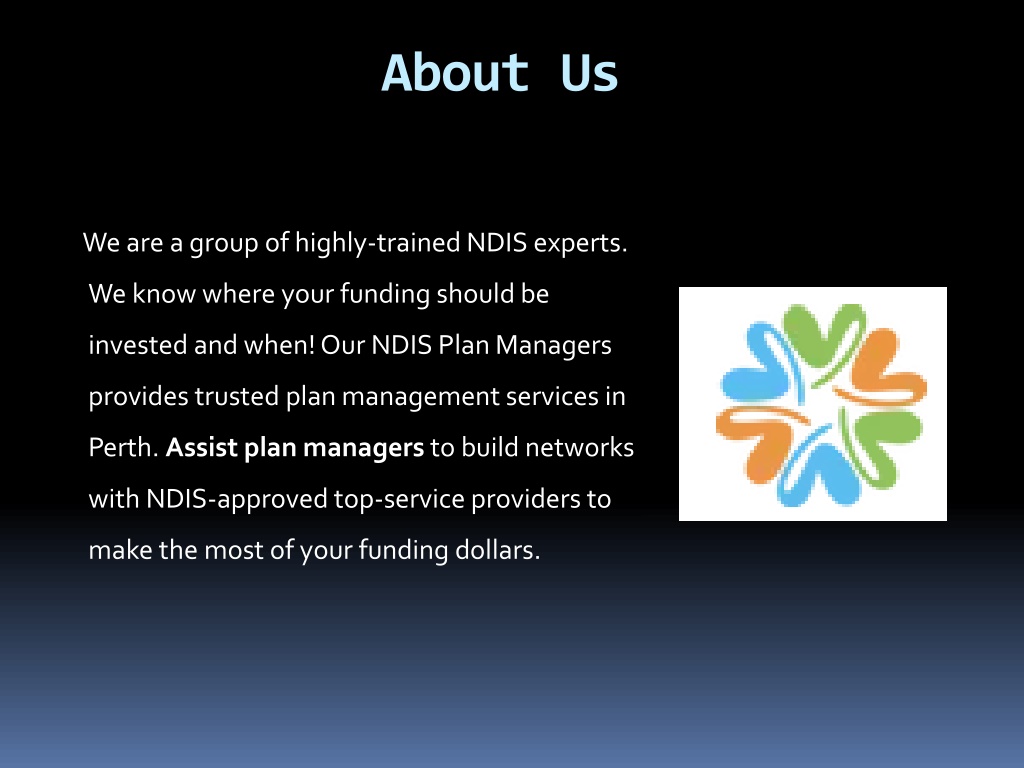 About Us

We are a group of highly-trained NDIS experts. We know where your funding should be invested and when! Our NDIS Plan Managers provides trusted plan management services in Perth. Assist plan managers to build networks with NDIS-approved top-service providers to make the most of your funding dollars.